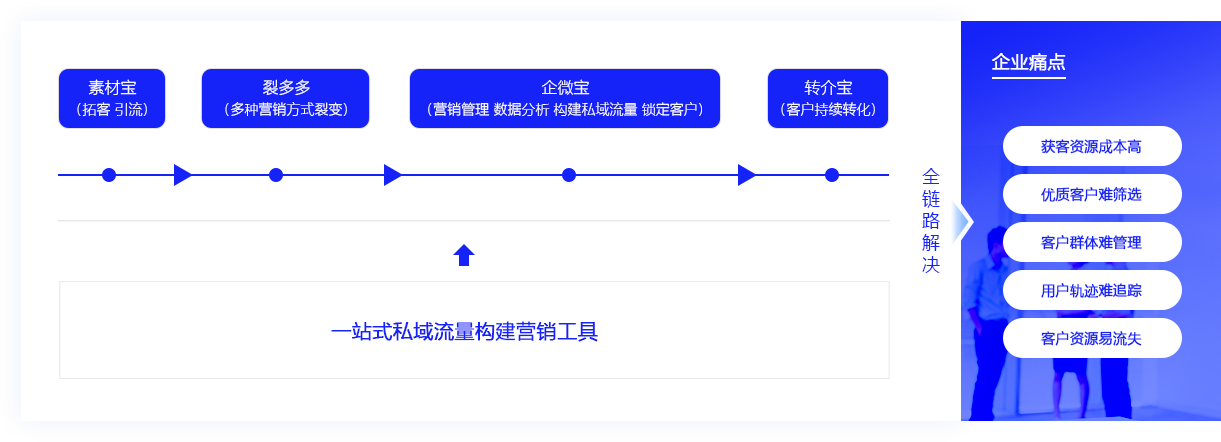 素材宝
（拓客 引流）

裂多多
（多种营销方式裂变）

企微宝
（营销管理 数据分析 构建私域流量 锁定客户）

转介宝
（客户持续转化）

一站式私域流量构建营销工具

全链路解决

企业痛点

获客资源成本高

优质客户难筛选

客户群体难管理

用户轨迹难追踪

客户资源易流失